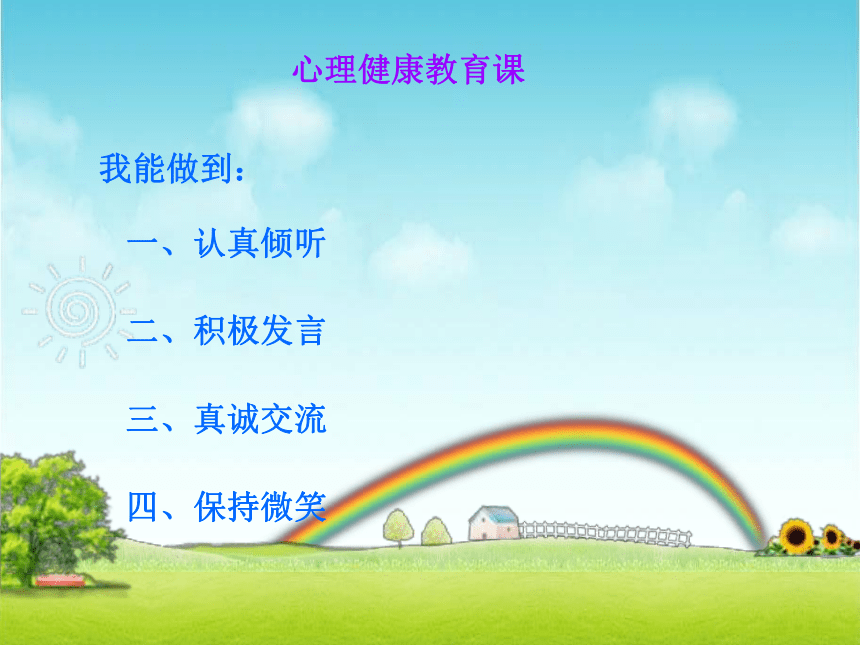 心理健康教育课

我能做到：

一、认真倾听

二、积极发言

三、真诚交流

四、保持微笑